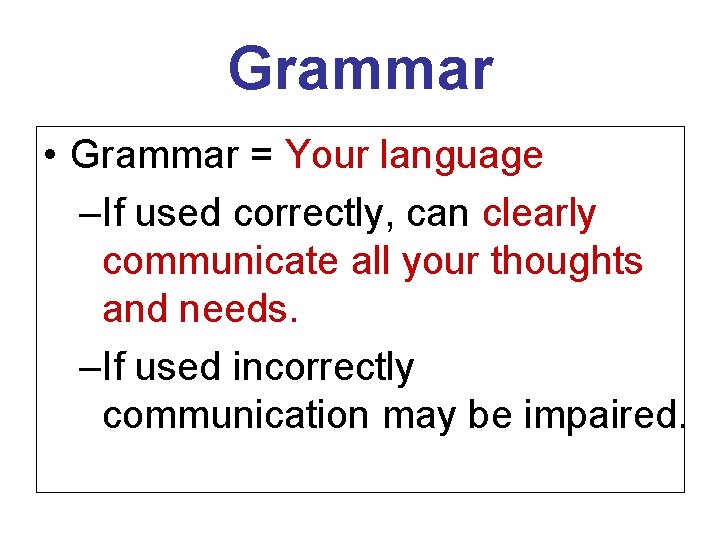 Grammar

• Grammar = Your language
–If used correctly, can clearly communicate all your thoughts and needs.
–If used incorrectly communication may be impaired.